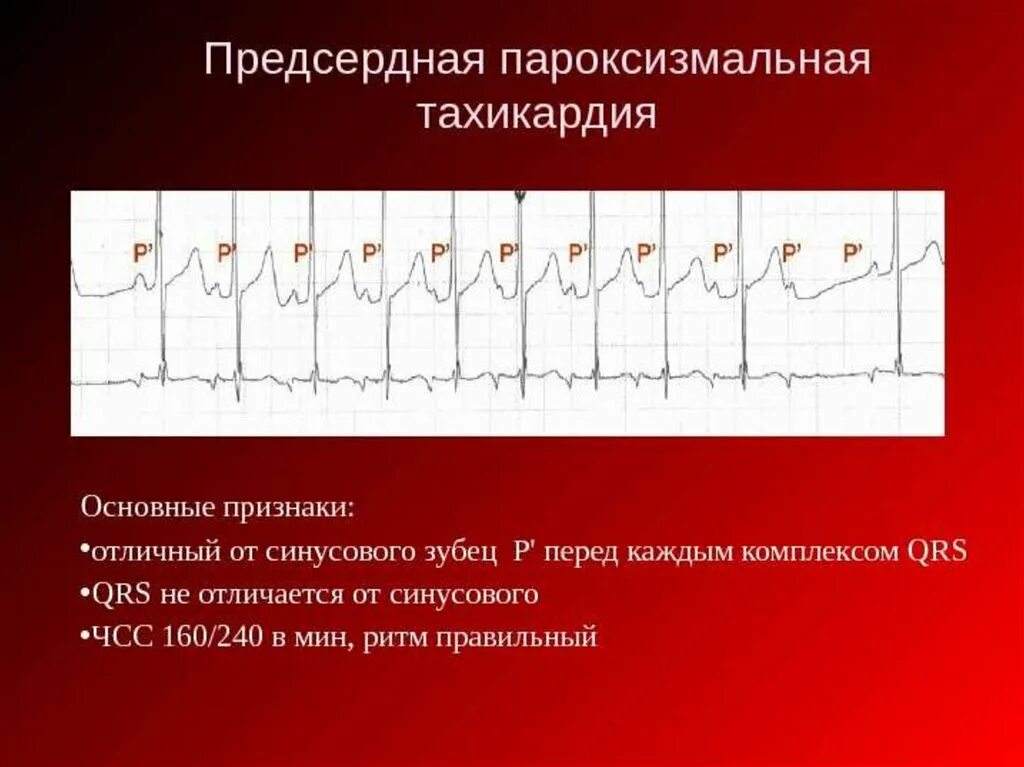 Предсердная пароксизмальная тахикардия

P' P' P' P' P' P' P' P' P' P' P'

Основные признаки:

•отличный от синусового зубец P' перед каждым комплексом QRS

•QRS не отличается от синусового

•ЧСС 160/240 в мин, ритм правильный